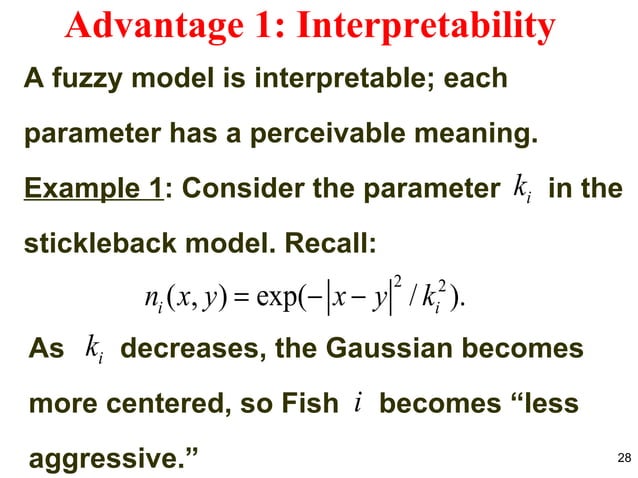 Advantage 1: Interpretability

A fuzzy model is interpretable; each parameter has a perceivable meaning.

Example 1: Consider the parameter $k_i$ in the stickleback model. Recall:

$n_i(x, y) = \exp(-|x - y|^2 / k_i^2).$

As $k_i$ decreases, the Gaussian becomes more centered, so Fish $i$ becomes “less aggressive.”

28